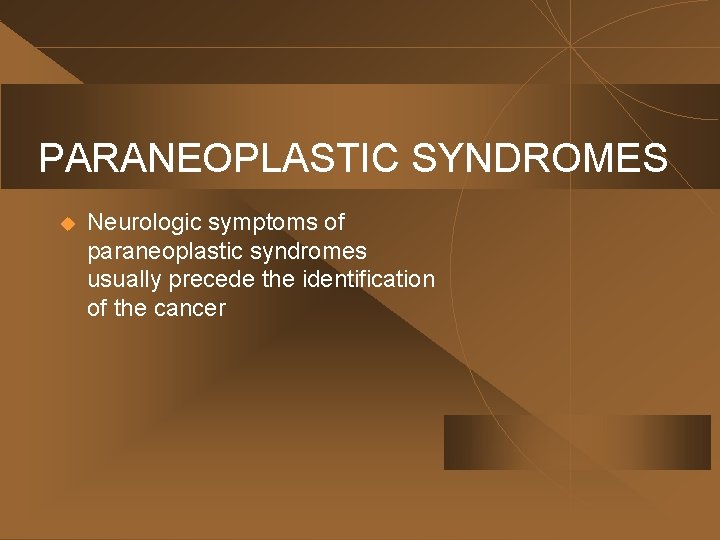 PARANEOPLASTIC SYNDROMES

Neurologic symptoms of paraneoplastic syndromes usually precede the identification of the cancer